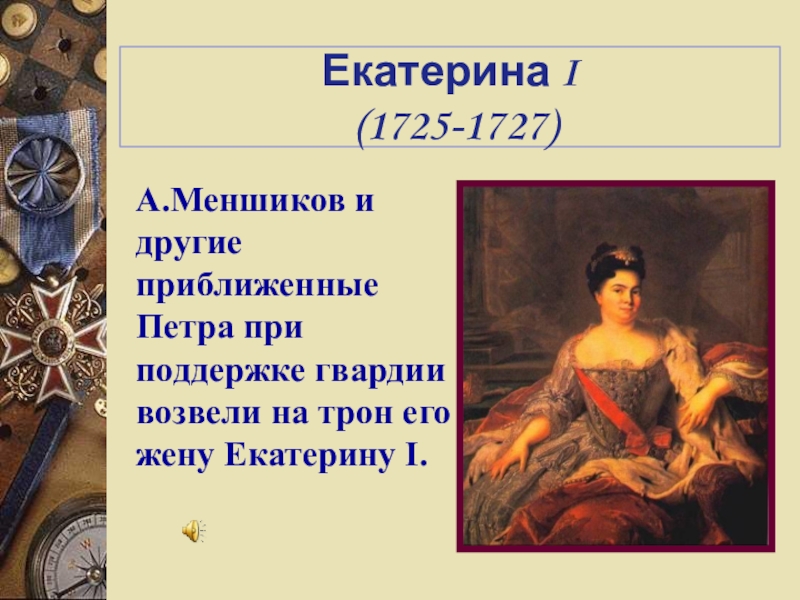 Екатерина I
(1725-1727)

А.Меншиков и другие приближенные Петра при поддержке гвардии возвели на трон его жену Екатерину I.